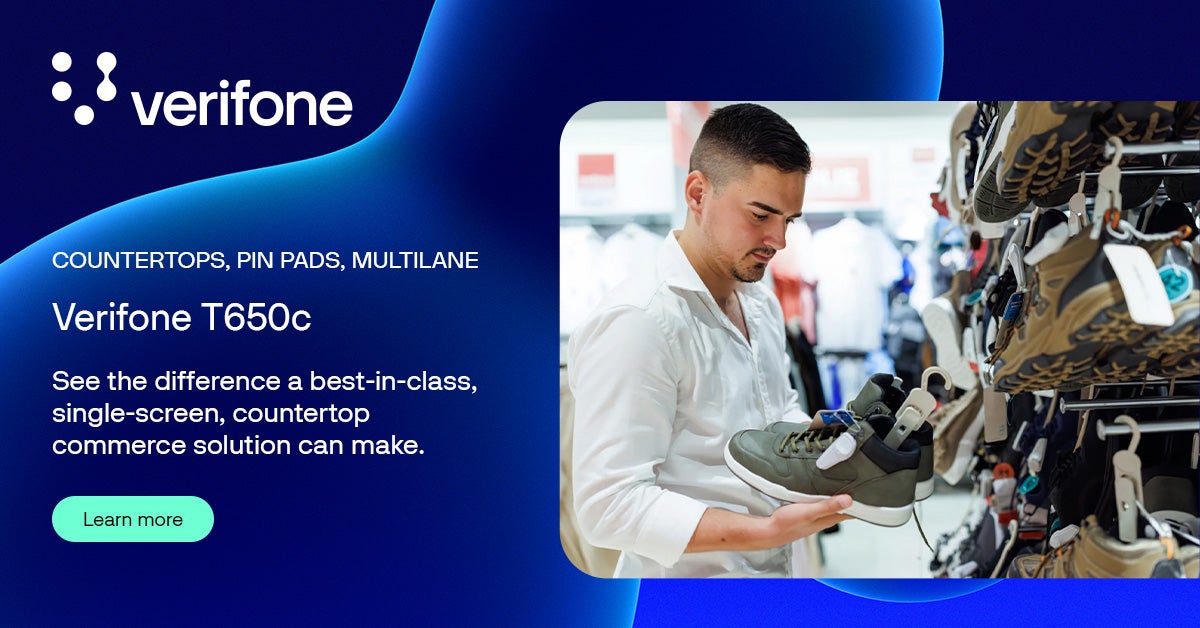 verifone

COUNTERTOPS, PIN PADS, MULTILANE

Verifone T650c

See the difference a best-in-class, single-screen, countertop commerce solution can make.

Learn more